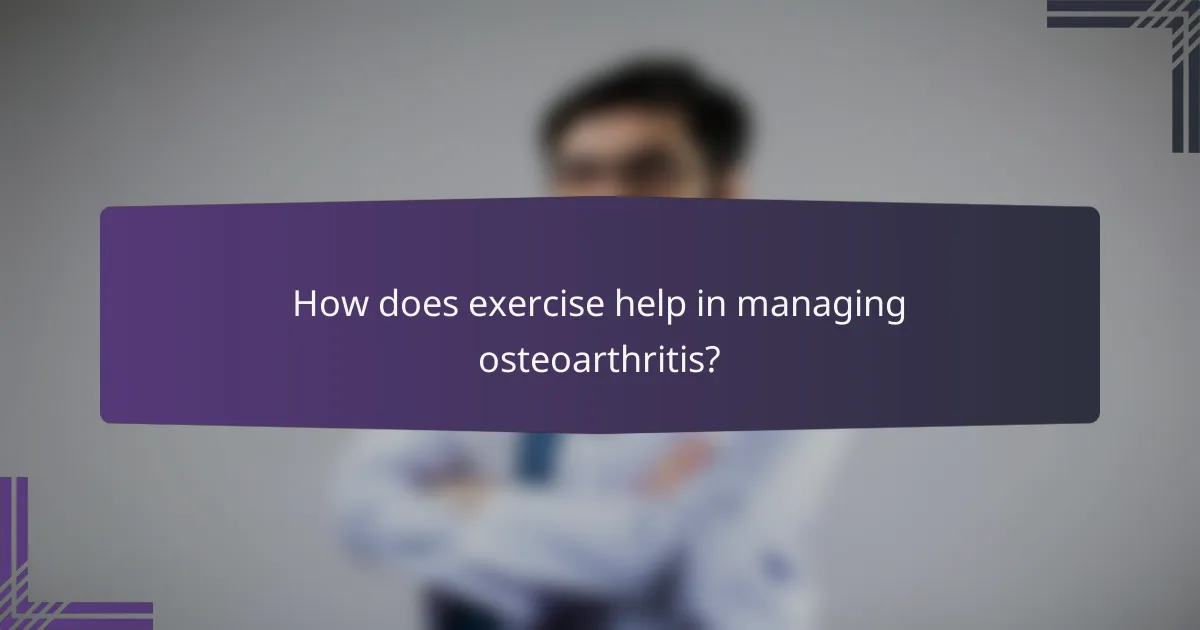 How does exercise help in managing osteoarthritis?